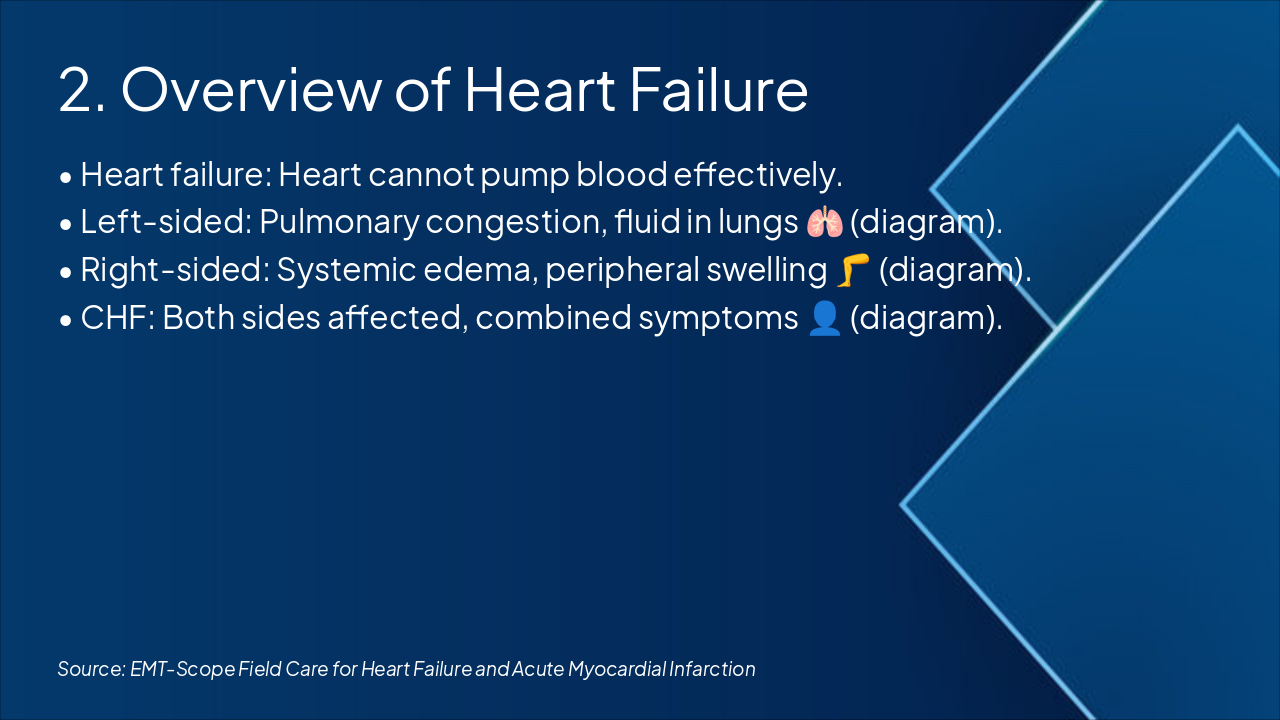 2. Overview of Heart Failure

• Heart failure: Heart cannot pump blood effectively.
• Left-sided: Pulmonary congestion, fluid in lungs 🫁 (diagram).
• Right-sided: Systemic edema, peripheral swelling 🦵 (diagram).
• CHF: Both sides affected, combined symptoms 👤 (diagram).

Source: EMT-Scope Field Care for Heart Failure and Acute Myocardial Infarction